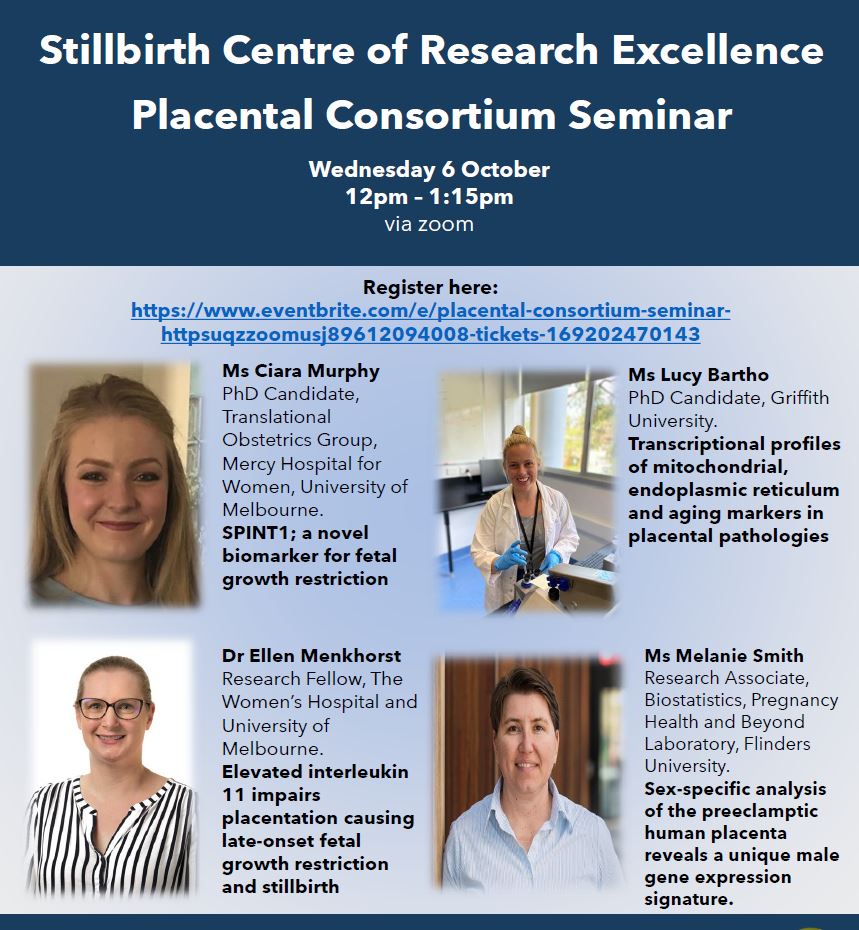 Stillbirth Centre of Research Excellence
Placental Consortium Seminar

Wednesday 6 October
12pm – 1:15pm
via zoom

Register here:
https://www.eventbrite.com/e/placental-consortium-seminar-httpsuqzzoomusj89612094008-tickets-169202470143

Ms Ciara Murphy
PhD Candidate, Translational Obstetrics Group, Mercy Hospital for Women, University of Melbourne.
SPINT1; a novel biomarker for fetal growth restriction

Ms Lucy Bartho
PhD Candidate, Griffith University.
Transcriptional profiles of mitochondrial, endoplasmic reticulum and aging markers in placental pathologies

Dr Ellen Menkhorst
Research Fellow, The Women's Hospital and University of Melbourne.
Elevated interleukin 11 impairs placentation causing late-onset fetal growth restriction and stillbirth

Ms Melanie Smith
Research Associate, Biostatistics, Pregnancy Health and Beyond Laboratory, Flinders University.
Sex-specific analysis of the preeclamptic human placenta reveals a unique male gene expression signature.